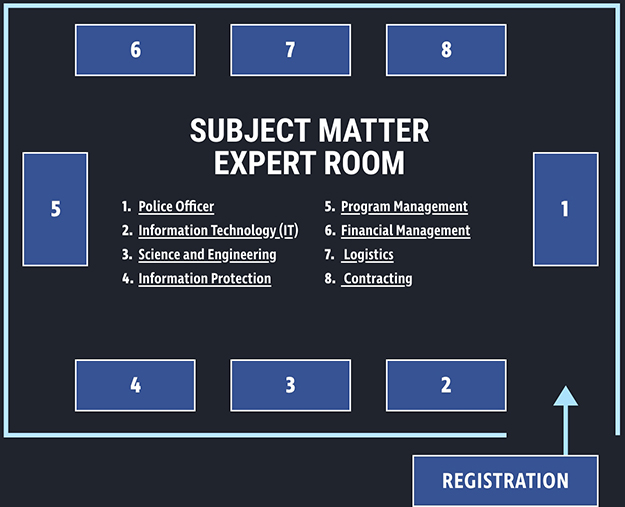 6

7

8

SUBJECT MATTER
EXPERT ROOM

5

1

1. Police Officer
2. Information Technology (IT)
3. Science and Engineering
4. Information Protection

5. Program Management
6. Financial Management
7. Logistics
8. Contracting

4

3

2

REGISTRATION